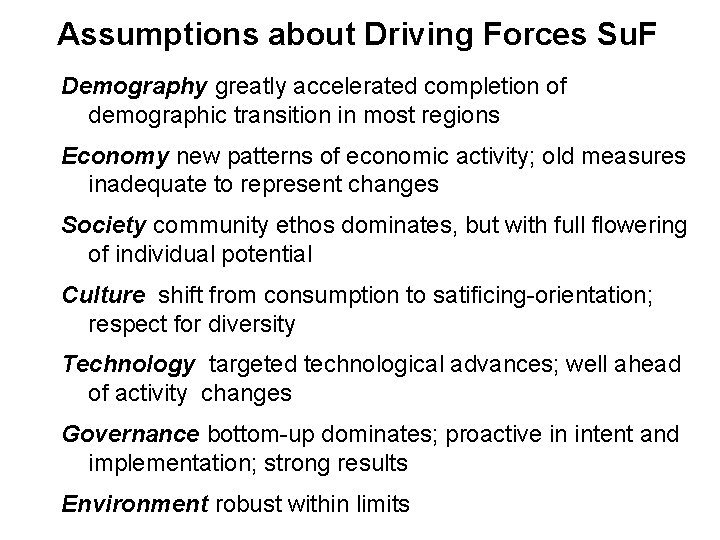 Assumptions about Driving Forces SuF

Demography greatly accelerated completion of demographic transition in most regions

Economy new patterns of economic activity; old measures inadequate to represent changes

Society community ethos dominates, but with full flowering of individual potential

Culture shift from consumption to satificing-orientation; respect for diversity

Technology targeted technological advances; well ahead of activity changes

Governance bottom-up dominates; proactive in intent and implementation; strong results

Environment robust within limits